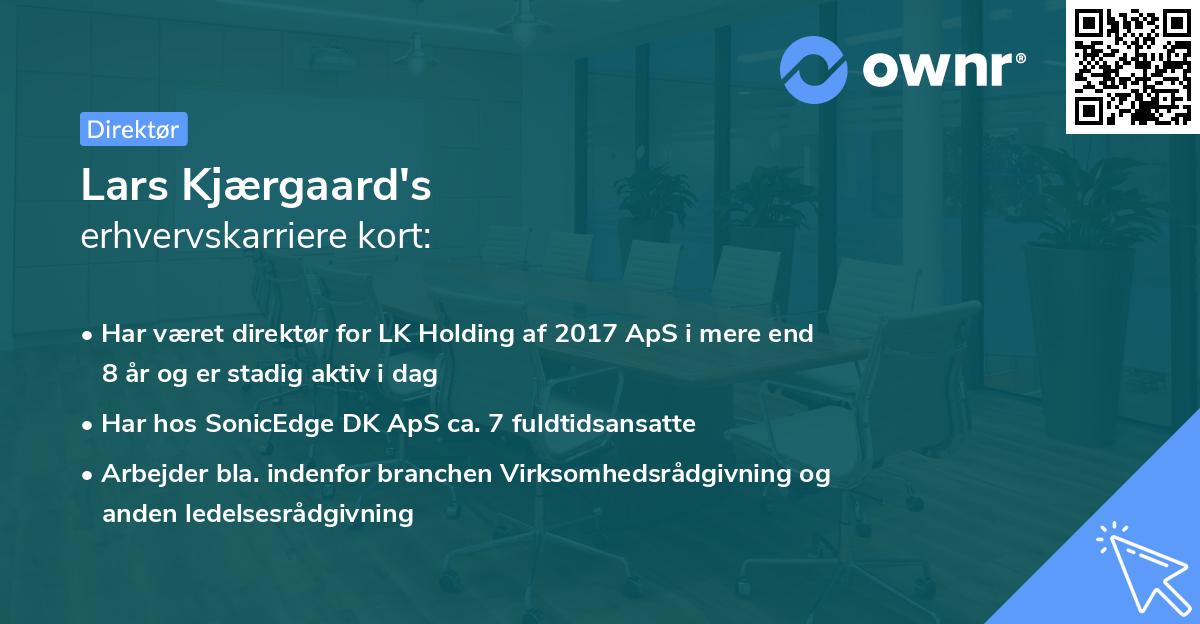 ownr®

Direktør

Lars Kjærgaard's
erhvervskarriere kort:

• Har været direktør for LK Holding af 2017 ApS i mere end 8 år og er stadig aktiv i dag

• Har hos SonicEdge DK ApS ca. 7 fuldtidsansatte

• Arbejder bla. indenfor branchen Virksomhedsrådgivning og anden ledelsesrådgivning